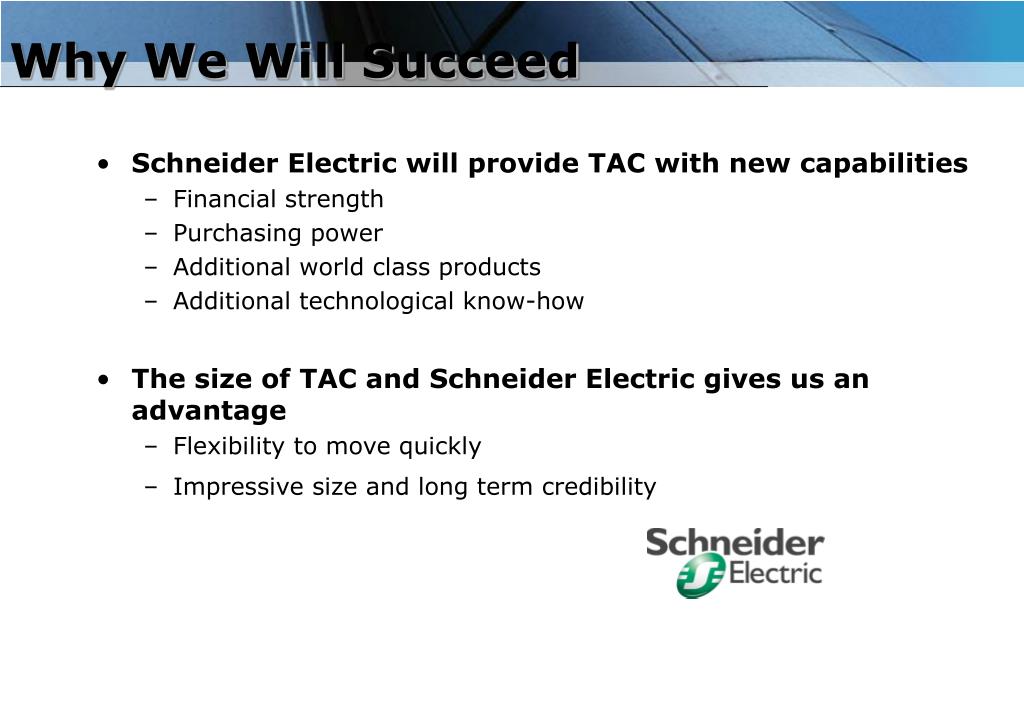 Why We Will Succeed

• Schneider Electric will provide TAC with new capabilities
– Financial strength
– Purchasing power
– Additional world class products
– Additional technological know-how

• The size of TAC and Schneider Electric gives us an advantage
– Flexibility to move quickly
– Impressive size and long term credibility

Schneider Electric